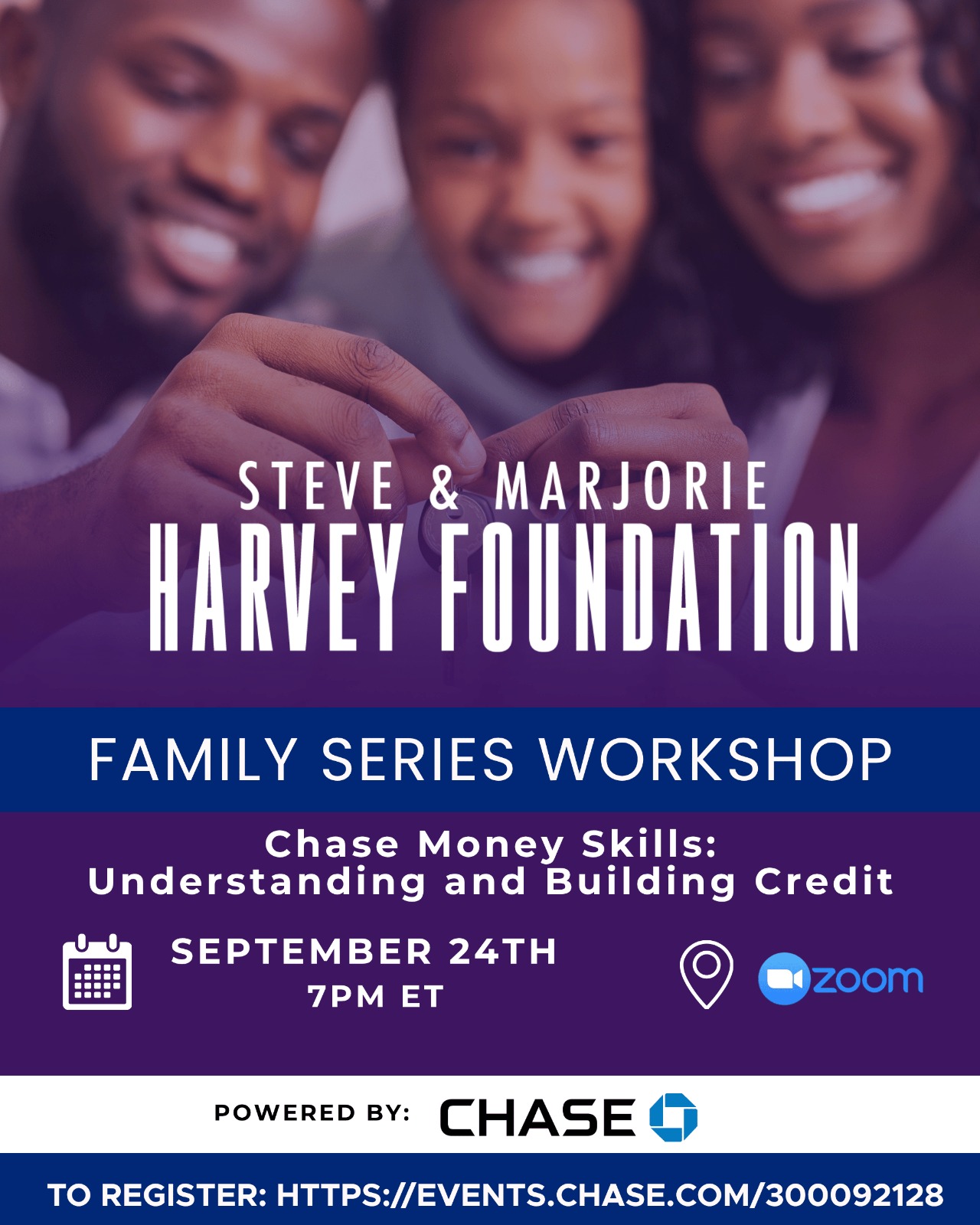 STEVE & MARJORIE
HARVEY FOUNDATION

FAMILY SERIES WORKSHOP

Chase Money Skills:
Understanding and Building Credit

SEPTEMBER 24TH
7PM ET

zoom

POWERED BY: CHASE

TO REGISTER: HTTPS://EVENTS.CHASE.COM/300092128